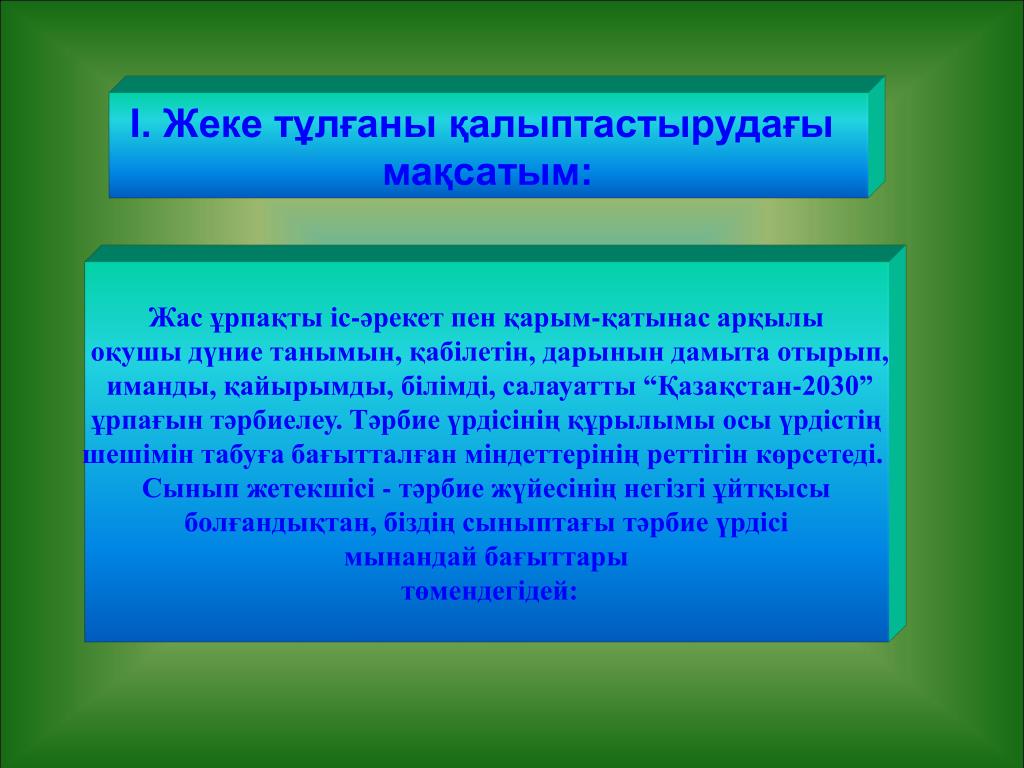 І. Жеке тұлғаны қалыптастырудағы мақсатым:

Жас ұрпақты іс-әрекет пен қарым-қатынас арқылы оқушы дүние танымын, қабілетін, дарынын дамыта отырып, иманды, қайырымды, білімді, салауатты “Қазақстан-2030” ұрпағын тәрбиелеу. Тәрбие үрдісінің құрылымы осы үрдістің шешімін табуға бағытталған міндеттерінің реттігін көрсетеді. Сынып жетекшісі - тәрбие жүйесінің негізгі ұйтқысы болғандықтан, біздің сыныптағы тәрбие үрдісі мынандай бағыттары төмендегідей: